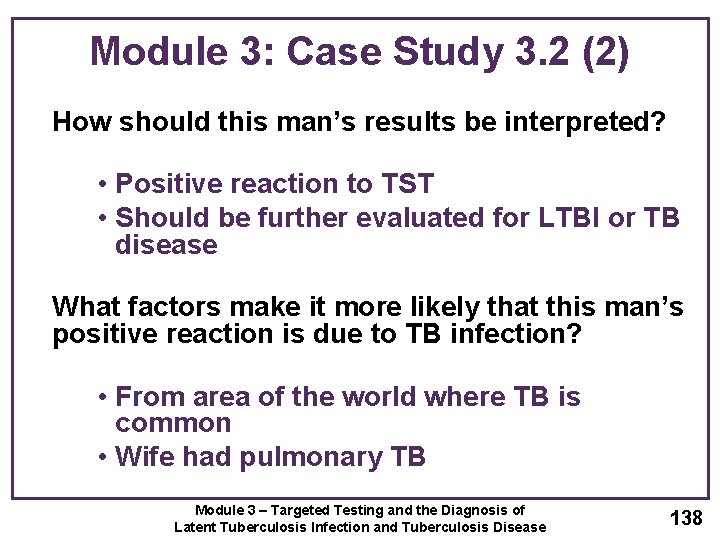 Module 3: Case Study 3.2 (2)

How should this man's results be interpreted?

• Positive reaction to TST
• Should be further evaluated for LTBI or TB disease

What factors make it more likely that this man's positive reaction is due to TB infection?

• From area of the world where TB is common
• Wife had pulmonary TB

Module 3 – Targeted Testing and the Diagnosis of Latent Tuberculosis Infection and Tuberculosis Disease

138